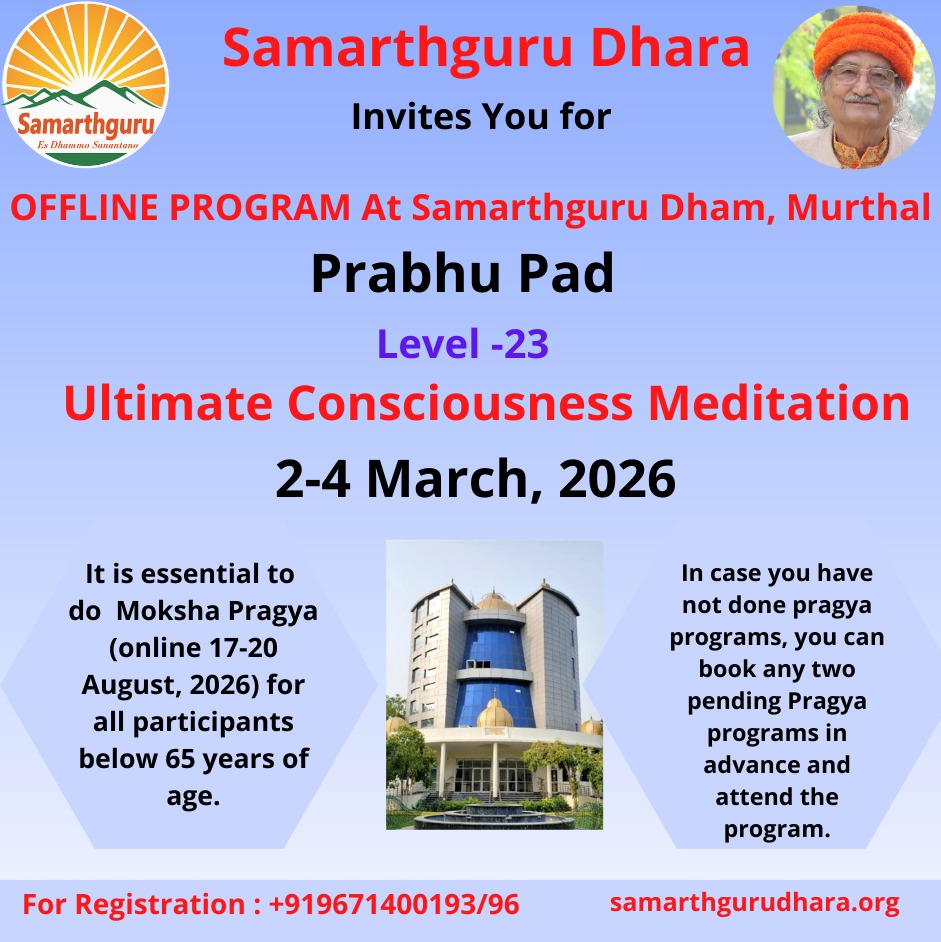 Samarthguru
Es Dhammo Sanantano

Samarthguru Dhara

Invites You for

OFFLINE PROGRAM At Samarthguru Dham, Murthal

Prabhu Pad

Level -23

Ultimate Consciousness Meditation

2-4 March, 2026

It is essential to do Moksha Pragya (online 17-20 August, 2026) for all participants below 65 years of age.

In case you have not done pragya programs, you can book any two pending Pragya programs in advance and attend the program.

For Registration : +919671400193/96

samarthgurudhara.org